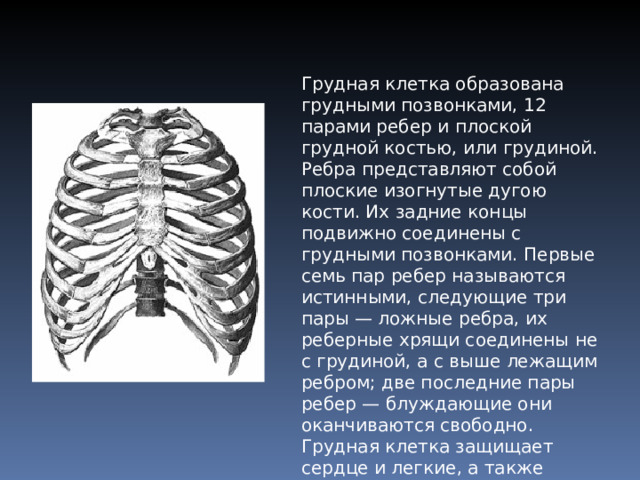 Грудная клетка образована грудными позвонками, 12 парами ребер и плоской грудной костью, или грудиной. Ребра представляют собой плоские изогнутые дугою кости. Их задние концы подвижно соединены с грудными позвонками. Первые семь пар ребер называются истинными, следующие три пары — ложные ребра, их реберные хрящи соединены не с грудиной, а с выше лежащим ребром; две последние пары ребер — блуждающие они оканчиваются свободно. Грудная клетка защищает сердце и легкие, а также